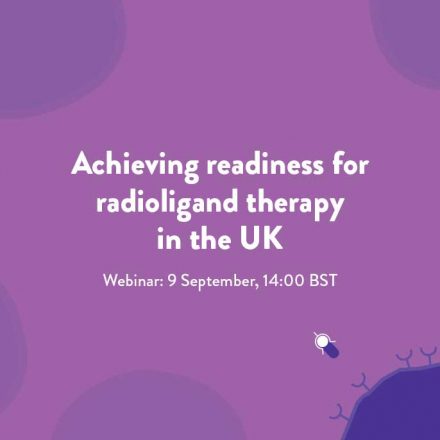 Achieving readiness for radioligand therapy in the UK

Webinar: 9 September, 14:00 BST